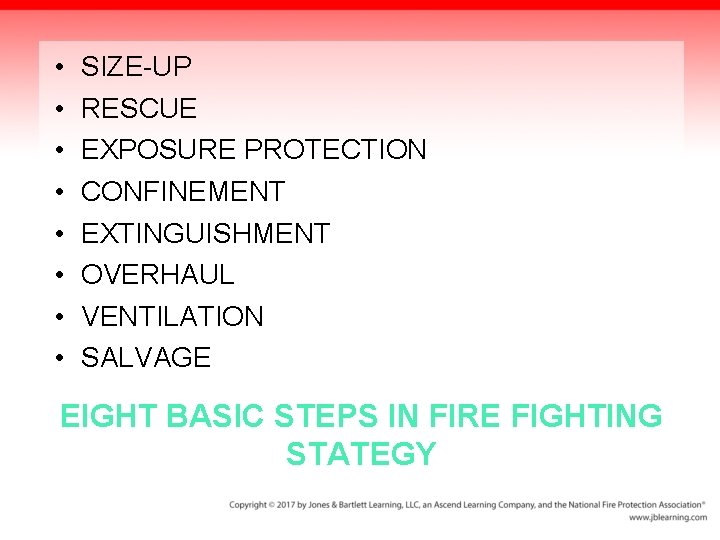 • SIZE-UP
• RESCUE
• EXPOSURE PROTECTION
• CONFINEMENT
• EXTINGUISHMENT
• OVERHAUL
• VENTILATION
• SALVAGE

EIGHT BASIC STEPS IN FIRE FIGHTING STATEGY

Copyright © 2017 by Jones & Bartlett Learning, LLC, an Ascend Learning Company, and the National Fire Protection Association®
www.jblearning.com